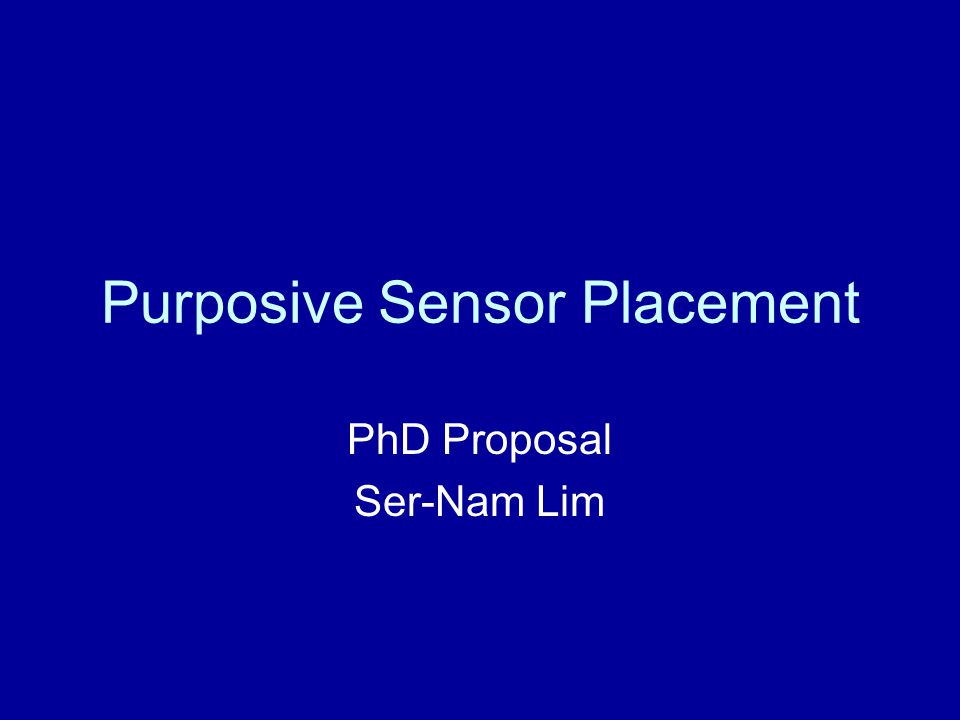 Purposive Sensor Placement

PhD Proposal
Ser-Nam Lim